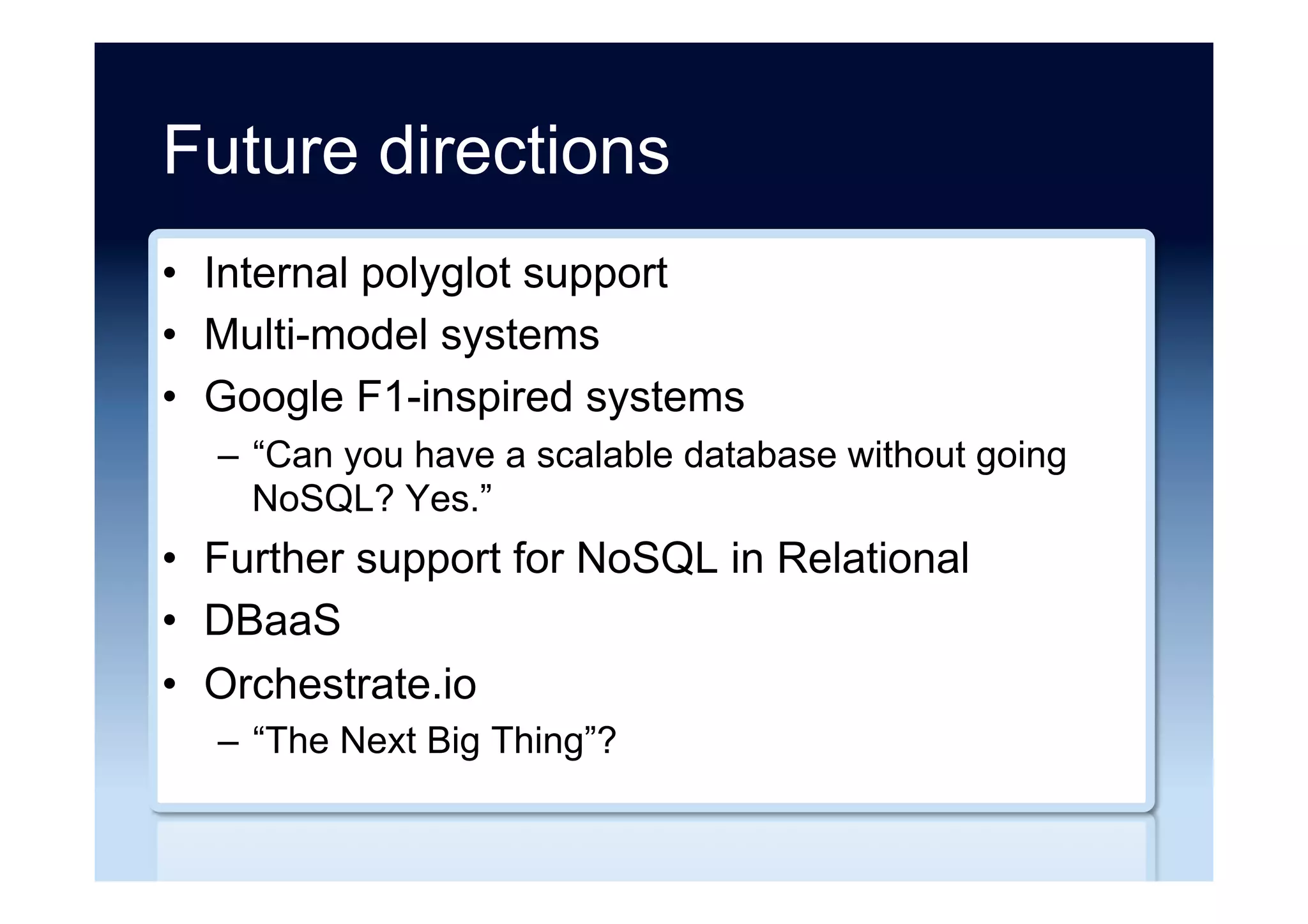 Future directions

• Internal polyglot support
• Multi-model systems
• Google F1-inspired systems
– “Can you have a scalable database without going NoSQL? Yes.”
• Further support for NoSQL in Relational
• DBaaS
• Orchestrate.io
– “The Next Big Thing”?